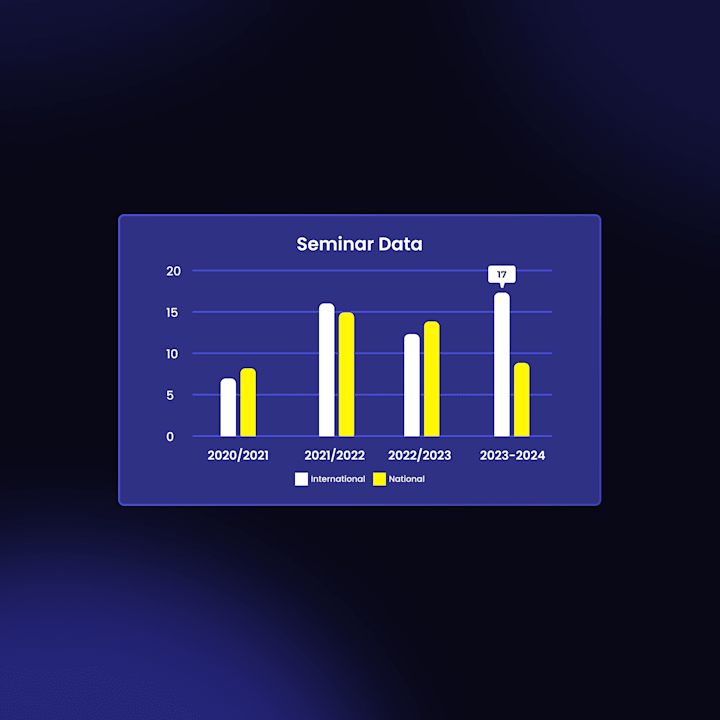 Seminar Data

20
15
10
5
0

17

2020/2021
2021/2022
2022/2023
2023-2024

International
National